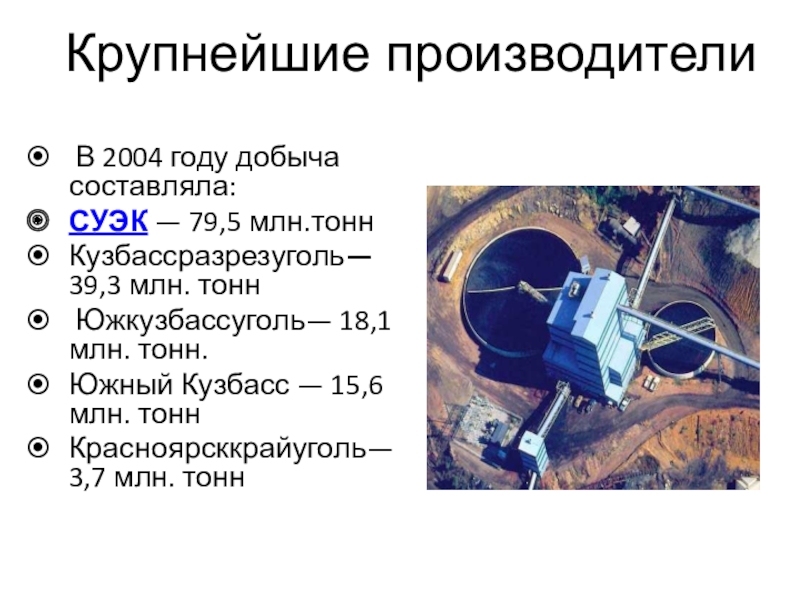 Крупнейшие производители

В 2004 году добыча составляла:

СУЭК — 79,5 млн.тонн

Кузбассразрезуголь— 39,3 млн. тонн

Южкузбассуголь— 18,1 млн. тонн.

Южный Кузбасс — 15,6 млн. тонн

Красноярсккрайуголь— 3,7 млн. тонн